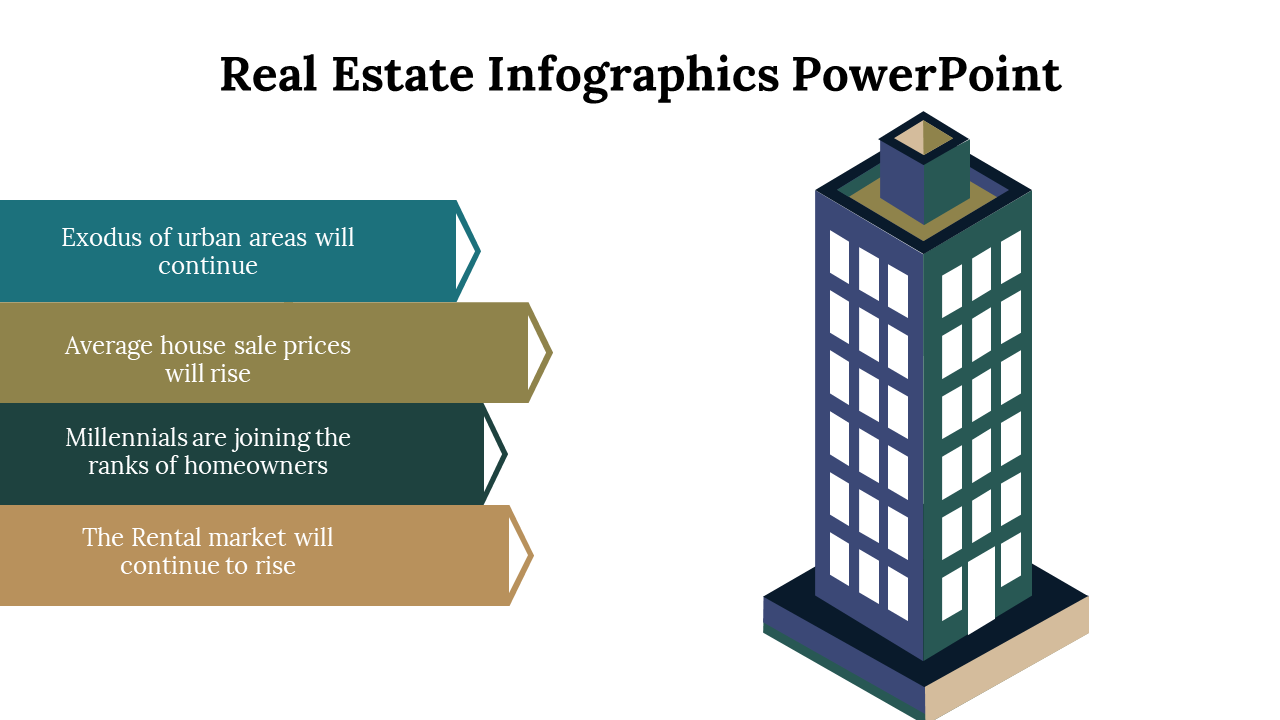 Real Estate Infographics PowerPoint

Exodus of urban areas will continue

Average house sale prices will rise

Millennials are joining the ranks of homeowners

The Rental market will continue to rise